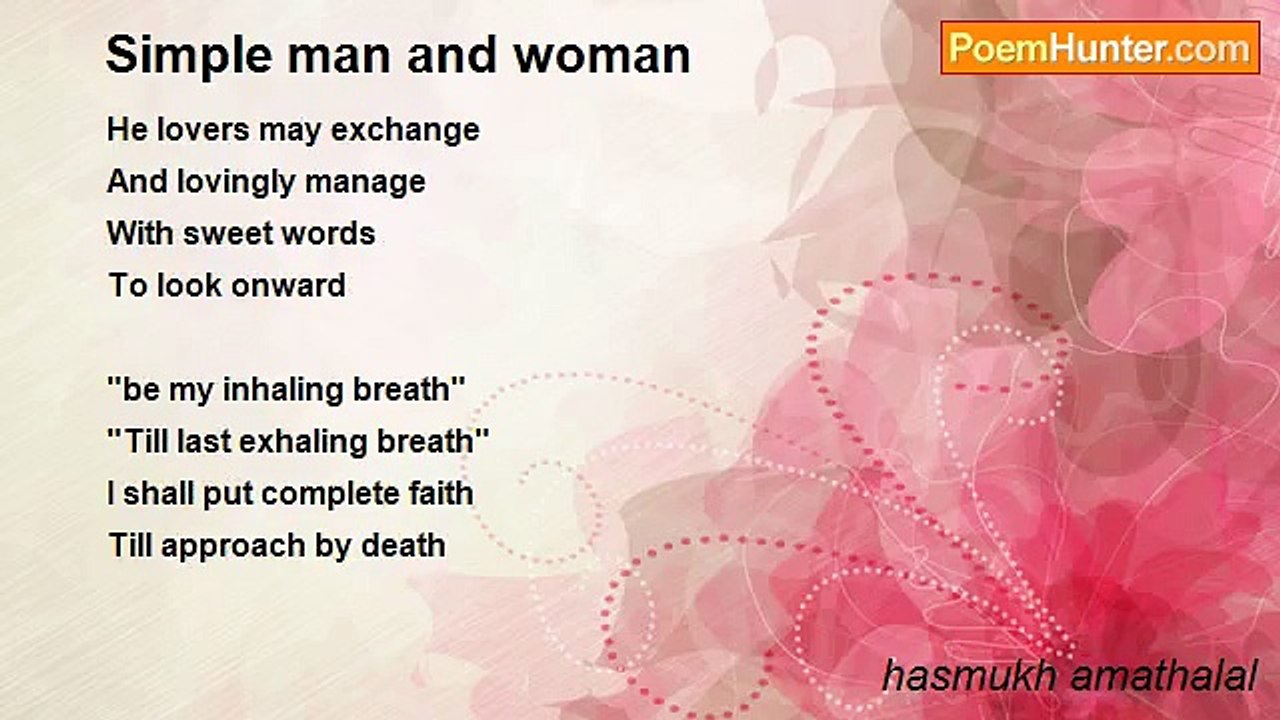 Simple man and woman

PoemHunter.com

He lovers may exchange
And lovingly manage
With sweet words
To look onward

"be my inhaling breath"
"Till last exhaling breath"
I shall put complete faith
Till approach by death

hasmukh amathalal